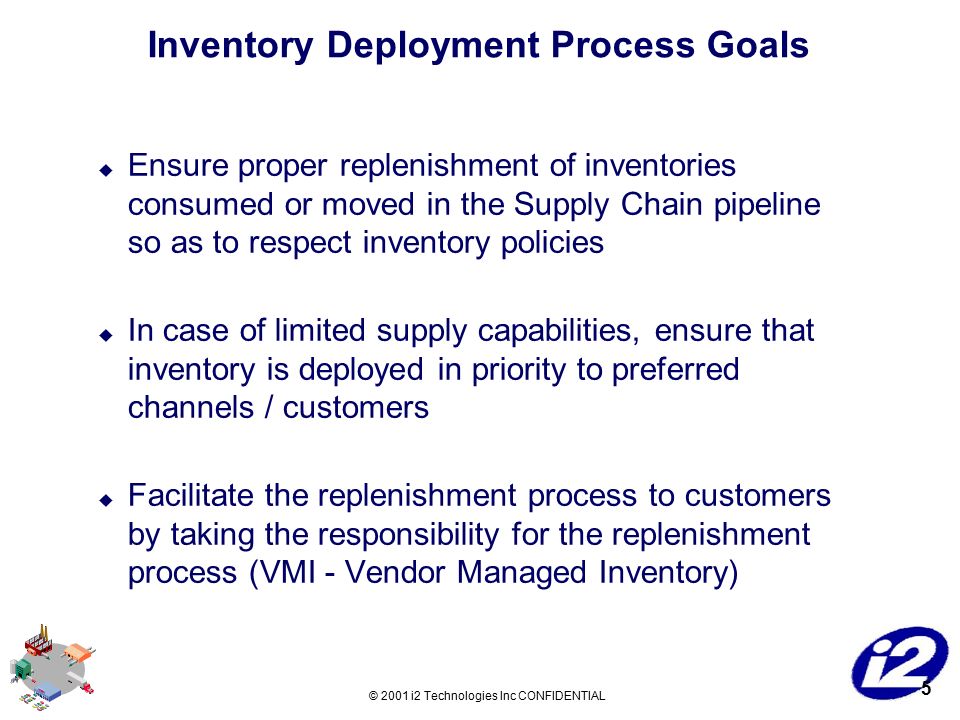 Inventory Deployment Process Goals

◆ Ensure proper replenishment of inventories consumed or moved in the Supply Chain pipeline so as to respect inventory policies

◆ In case of limited supply capabilities, ensure that inventory is deployed in priority to preferred channels / customers

◆ Facilitate the replenishment process to customers by taking the responsibility for the replenishment process (VMI - Vendor Managed Inventory)

© 2001 i2 Technologies Inc CONFIDENTIAL

i2

5